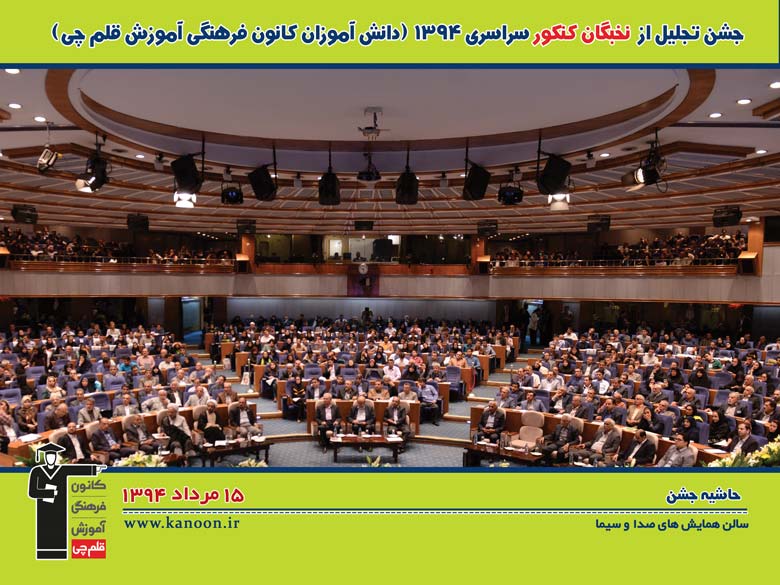 جشن تجلیل از نخبگان کنکور سراسری ۱۳۹۴ (دانش آموزان کانون فرهنگی آموزش قلم چی)

حاشیه جشن
سالن همایش های صدا و سیما

۱۵ مرداد ۱۳۹۴
www.kanoon.ir

کانون فرهنگی آموزش قلم چی